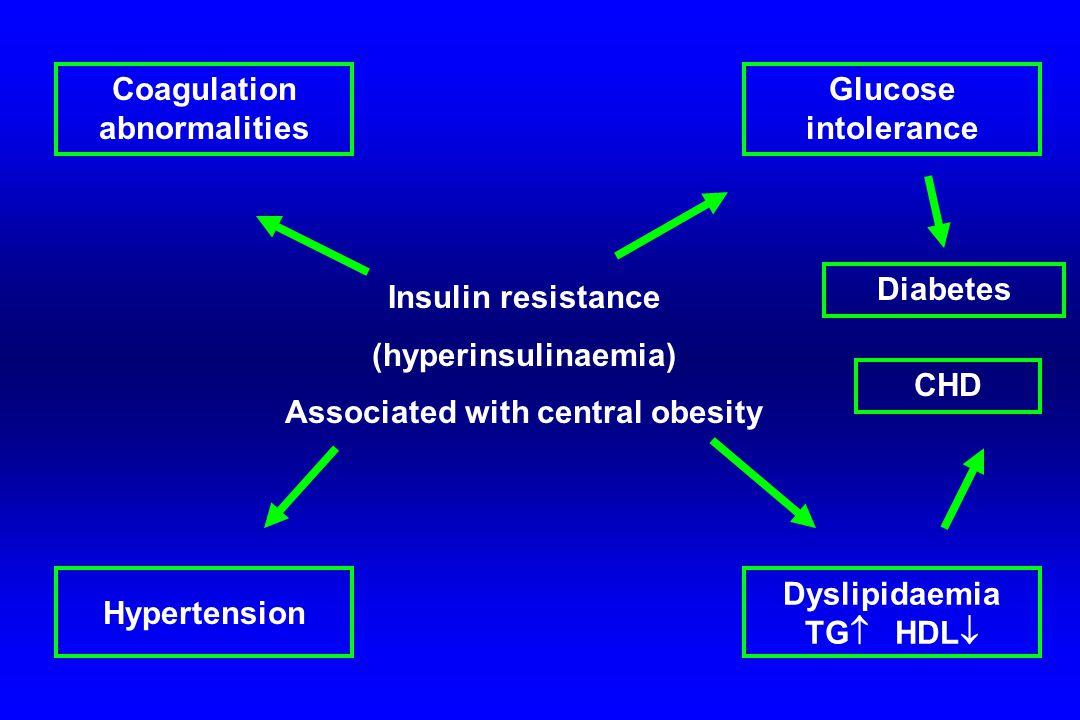 Coagulation abnormalities

Glucose intolerance

Diabetes

Insulin resistance
(hyperinsulinaemia)
Associated with central obesity

CHD

Hypertension

Dyslipidaemia
TG$\uparrow$ HDL$\downarrow$